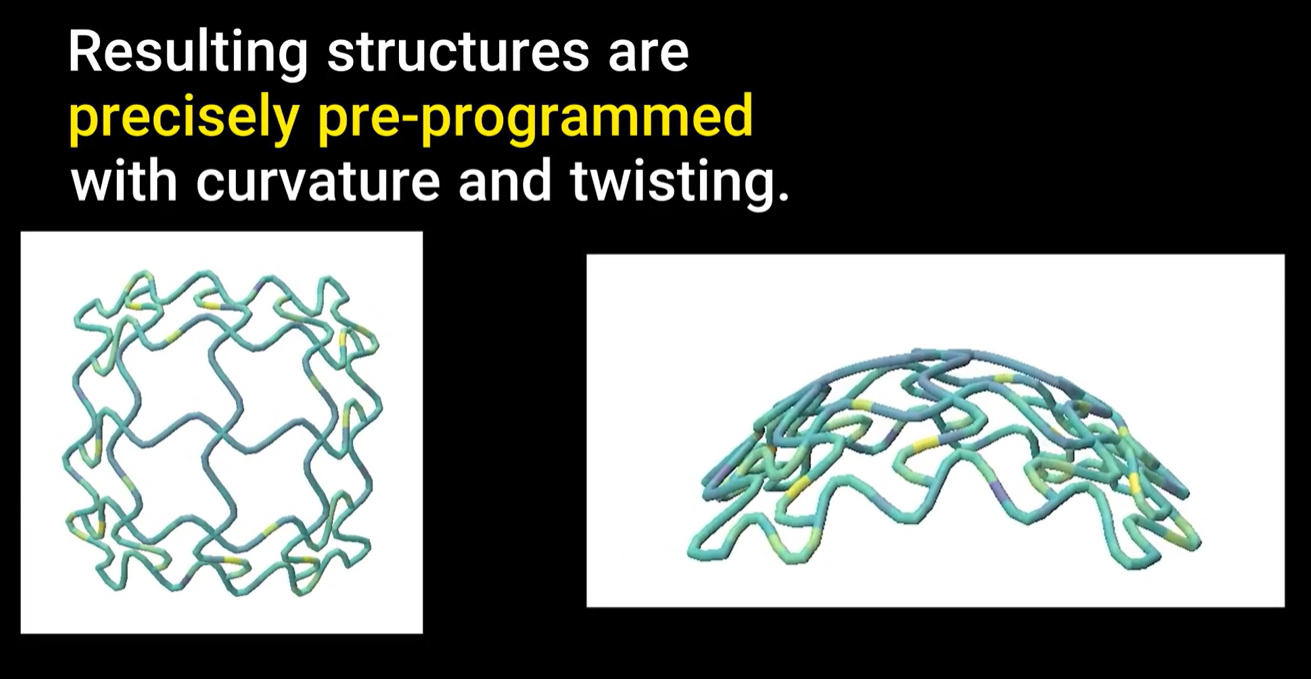 Resulting structures are precisely pre-programmed with curvature and twisting.